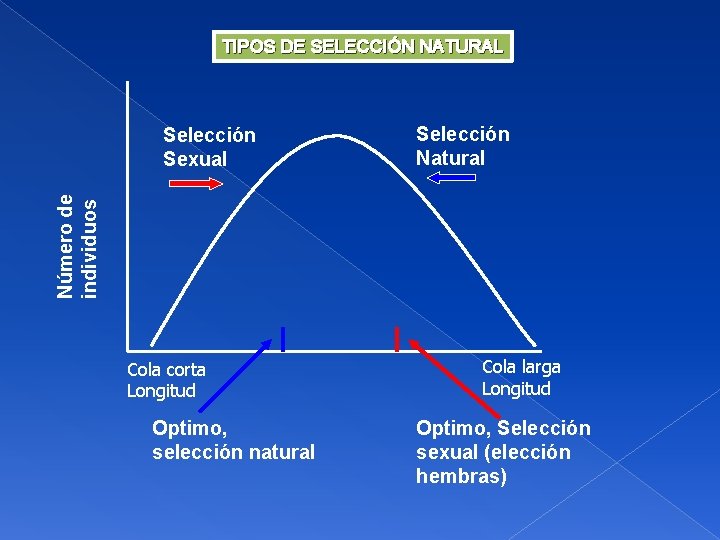 TIPOS DE SELECCIÓN NATURAL

Número de individuos

Selección Sexual

Selección Natural

Cola corta Longitud

Cola larga Longitud

Optimo, selección natural

Optimo, Selección sexual (elección hembras)